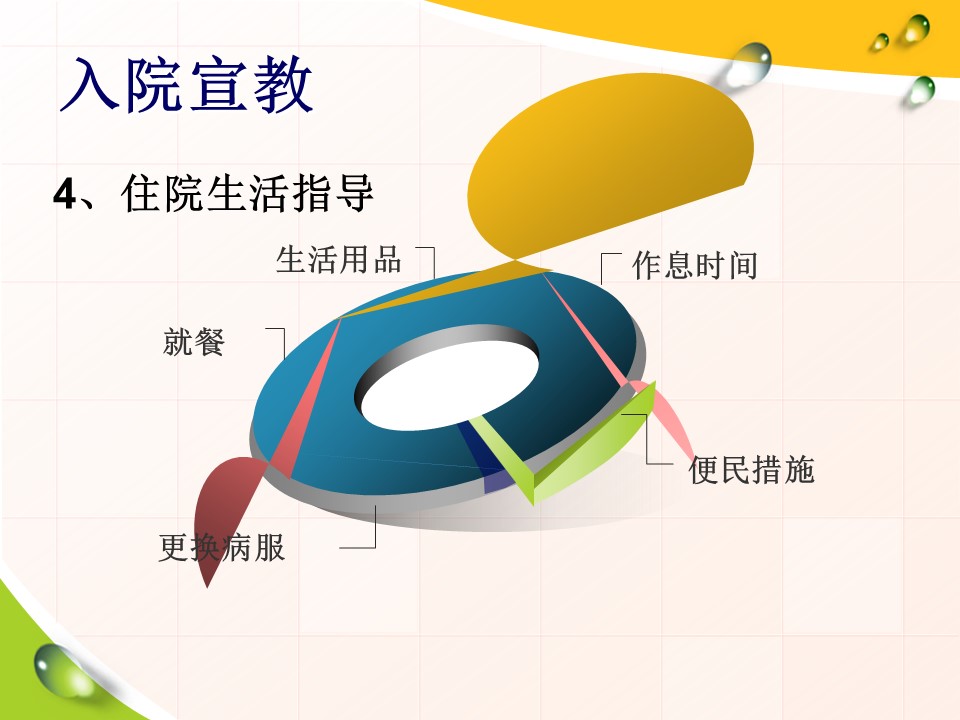 入院宣教

4、住院生活指导

生活用品

作息时间

就餐

便民措施

更换病服